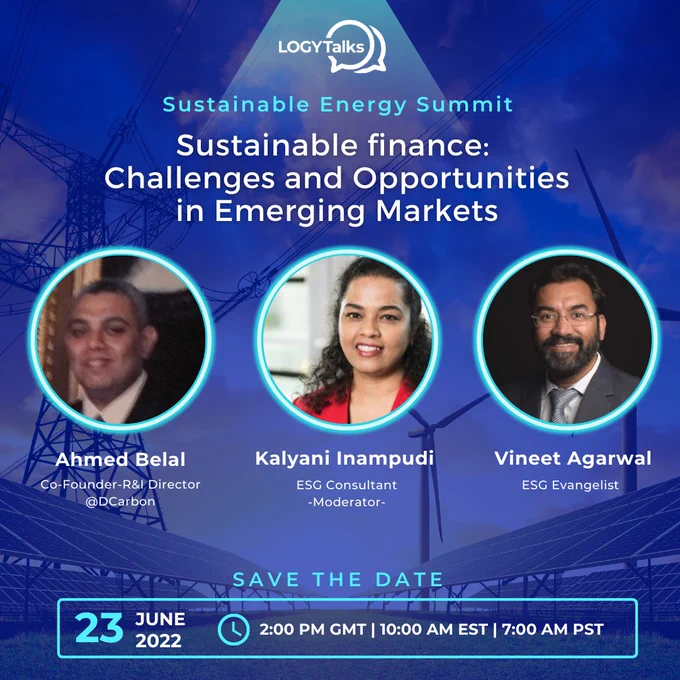 LOGYTalks

Sustainable Energy Summit

Sustainable finance: Challenges and Opportunities in Emerging Markets

Ahmed Belal
Co-Founder-R&I Director
@DCarbon

Kalyani Inampudi
ESG Consultant
-Moderator-

Vineet Agarwal
ESG Evangelist

SAVE THE DATE

23 JUNE 2022

2:00 PM GMT | 10:00 AM EST | 7:00 AM PST